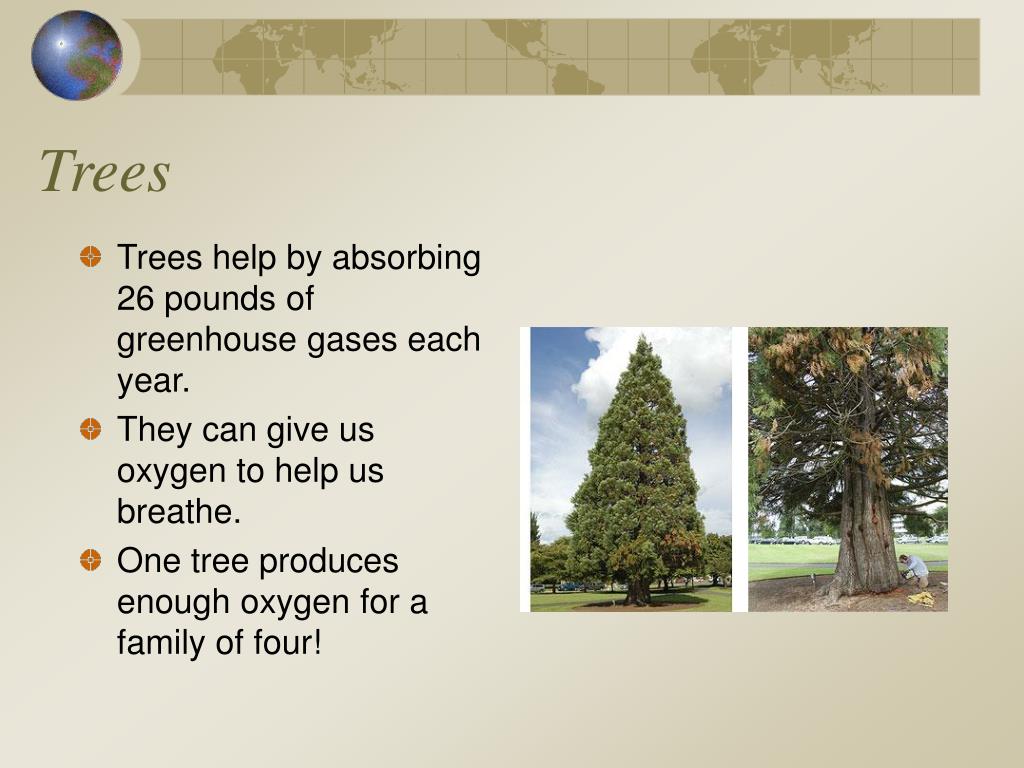 Trees

Trees help by absorbing 26 pounds of greenhouse gases each year.

They can give us oxygen to help us breathe.

One tree produces enough oxygen for a family of four!